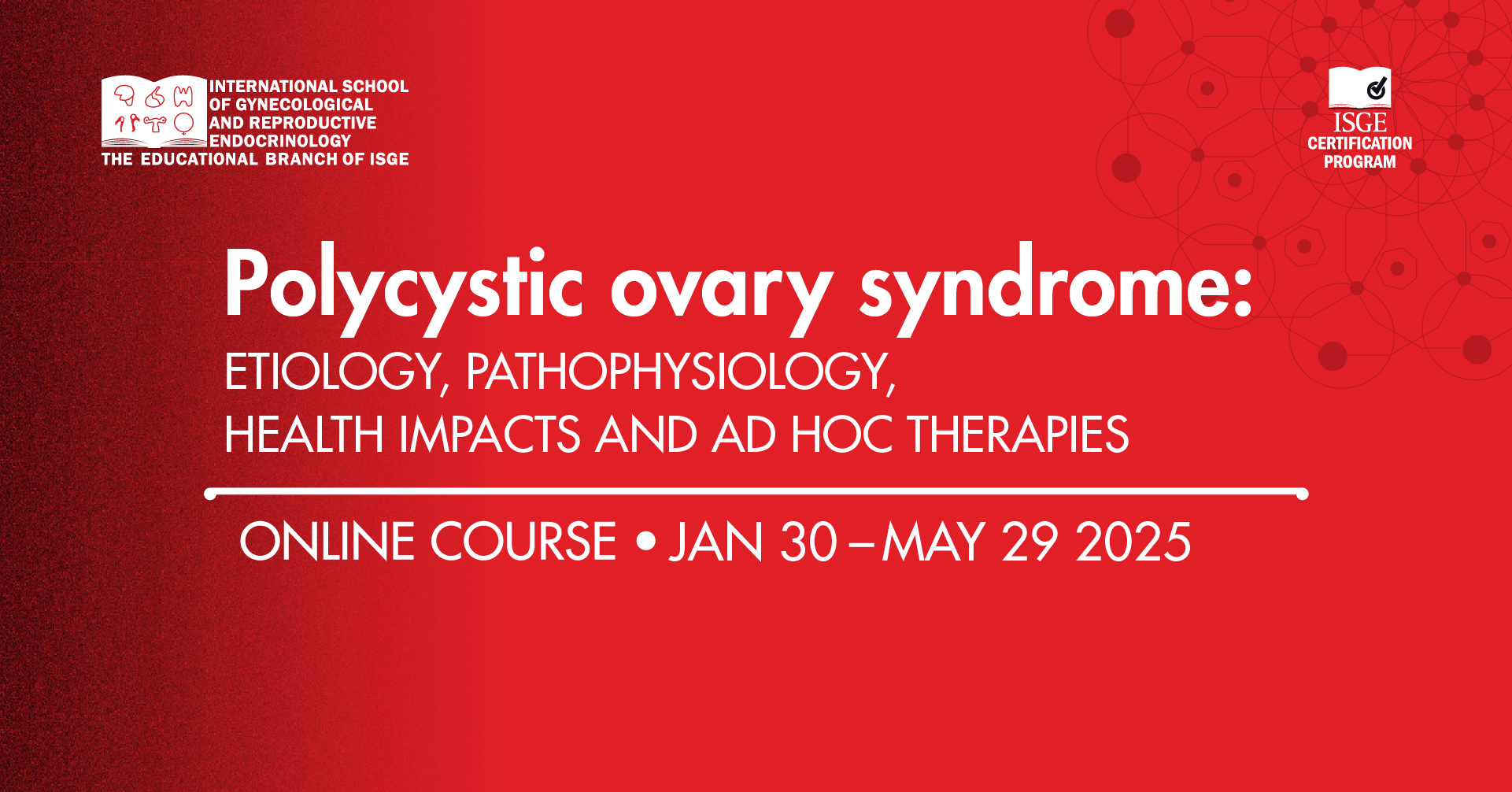 INTERNATIONAL SCHOOL OF GYNECOLOGICAL AND REPRODUCTIVE ENDOCRINOLOGY
THE EDUCATIONAL BRANCH OF ISGE

ISGE
CERTIFICATION PROGRAM

Polycystic ovary syndrome:
ETIOLOGY, PATHOPHYSIOLOGY, HEALTH IMPACTS AND AD HOC THERAPIES

ONLINE COURSE • JAN 30 – MAY 29 2025